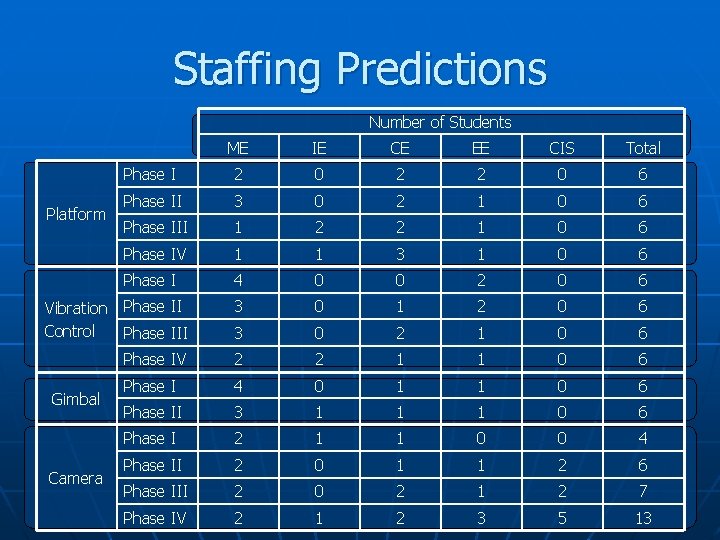 Staffing Predictions

| | | Number of Students | | | | | |
|---|---|---|---|---|---|---|---|
| | | ME | IE | CE | EE | CIS | Total |
| Platform | Phase I | 2 | 0 | 2 | 2 | 0 | 6 |
| | Phase II | 3 | 0 | 2 | 1 | 0 | 6 |
| | Phase III | 1 | 2 | 2 | 1 | 0 | 6 |
| | Phase IV | 1 | 1 | 3 | 1 | 0 | 6 |
| Vibration Control | Phase I | 4 | 0 | 0 | 2 | 0 | 6 |
| | Phase II | 3 | 0 | 1 | 2 | 0 | 6 |
| | Phase III | 3 | 0 | 2 | 1 | 0 | 6 |
| | Phase IV | 2 | 2 | 1 | 1 | 0 | 6 |
| Gimbal | Phase I | 4 | 0 | 1 | 1 | 0 | 6 |
| | Phase II | 3 | 1 | 1 | 1 | 0 | 6 |
| Camera | Phase I | 2 | 1 | 1 | 0 | 0 | 4 |
| | Phase II | 2 | 0 | 1 | 1 | 2 | 6 |
| | Phase III | 2 | 0 | 2 | 1 | 2 | 7 |
| | Phase IV | 2 | 1 | 2 | 3 | 5 | 13 |